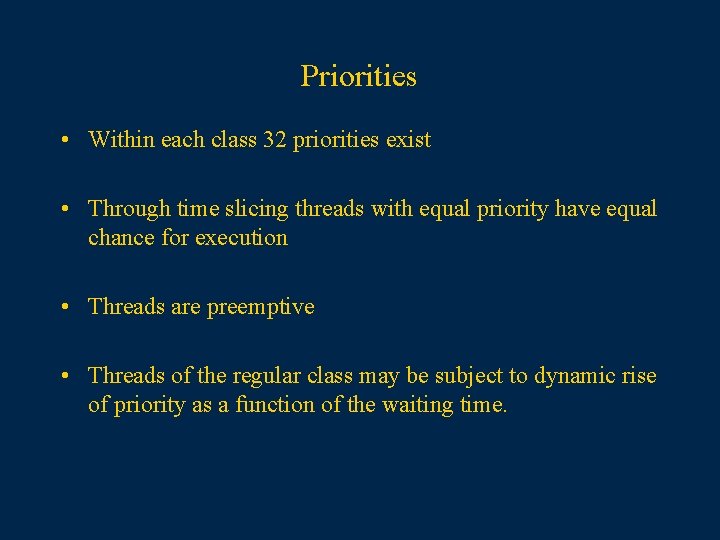 Priorities

• Within each class 32 priorities exist

• Through time slicing threads with equal priority have equal chance for execution

• Threads are preemptive

• Threads of the regular class may be subject to dynamic rise of priority as a function of the waiting time.